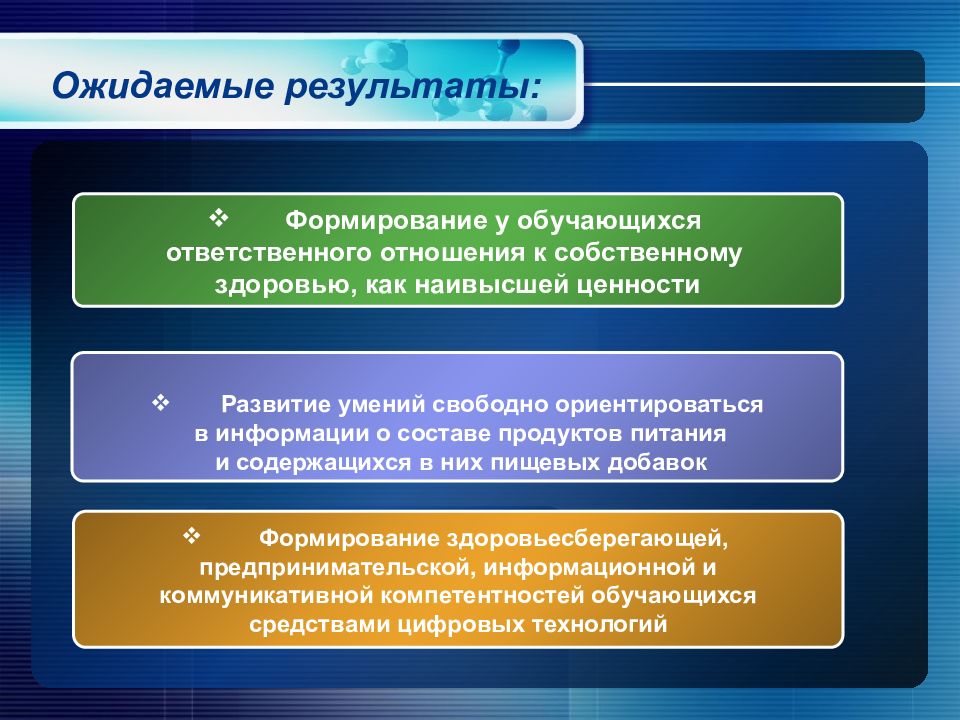 Ожидаемые результаты:

❖ Формирование у обучающихся ответственного отношения к собственному здоровью, как наивысшей ценности

❖ Развитие умений свободно ориентироваться в информации о составе продуктов питания и содержащихся в них пищевых добавок

❖ Формирование здоровьесберегающей, предпринимательской, информационной и коммуникативной компетентностей обучающихся средствами цифровых технологий